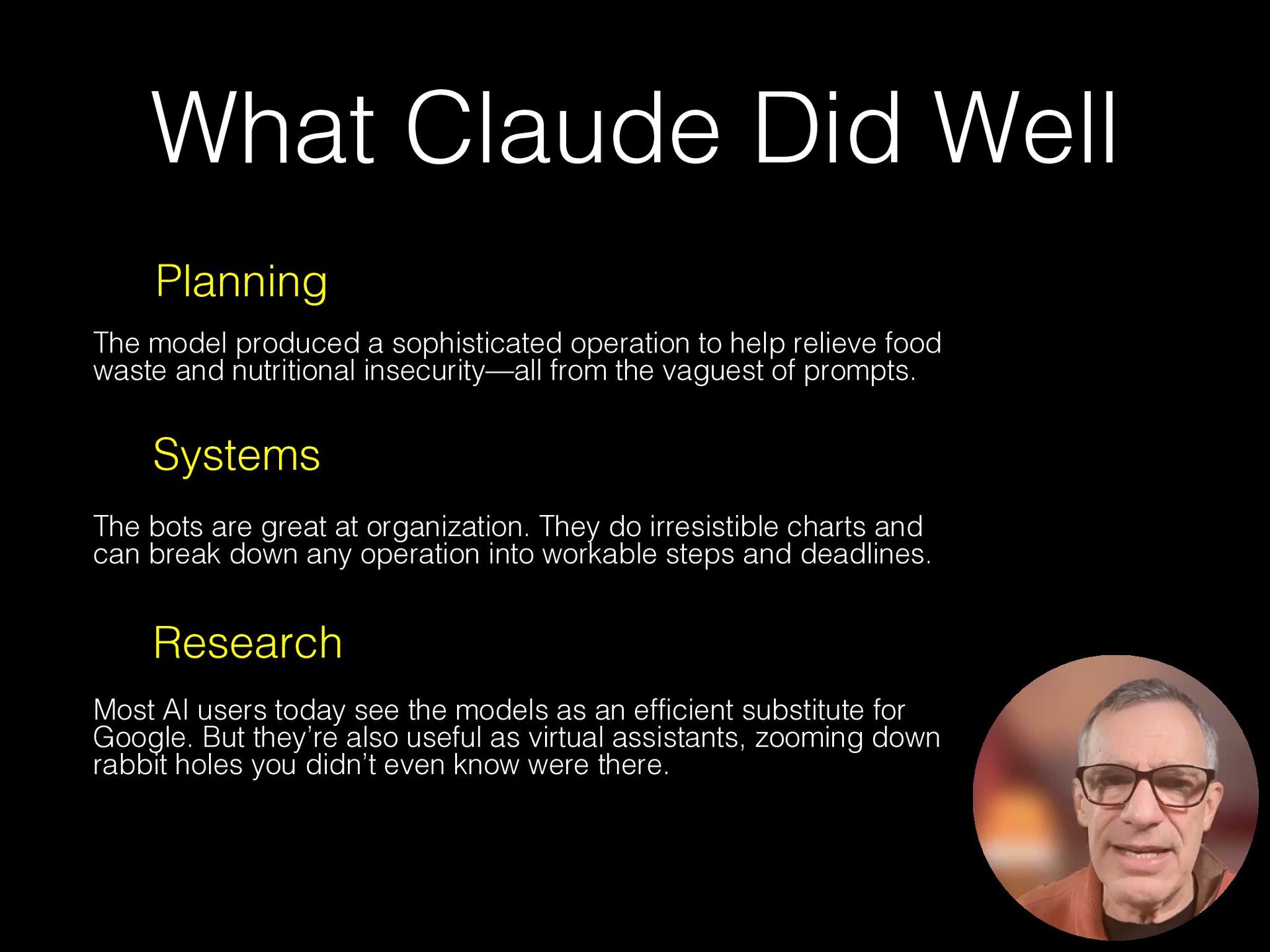 What Claude Did Well

Planning

The model produced a sophisticated operation to help relieve food waste and nutritional insecurity—all from the vaguest of prompts.

Systems

The bots are great at organization. They do irresistible charts and can break down any operation into workable steps and deadlines.

Research

Most AI users today see the models as an efficient substitute for Google. But they're also useful as virtual assistants, zooming down rabbit holes you didn't even know were there.